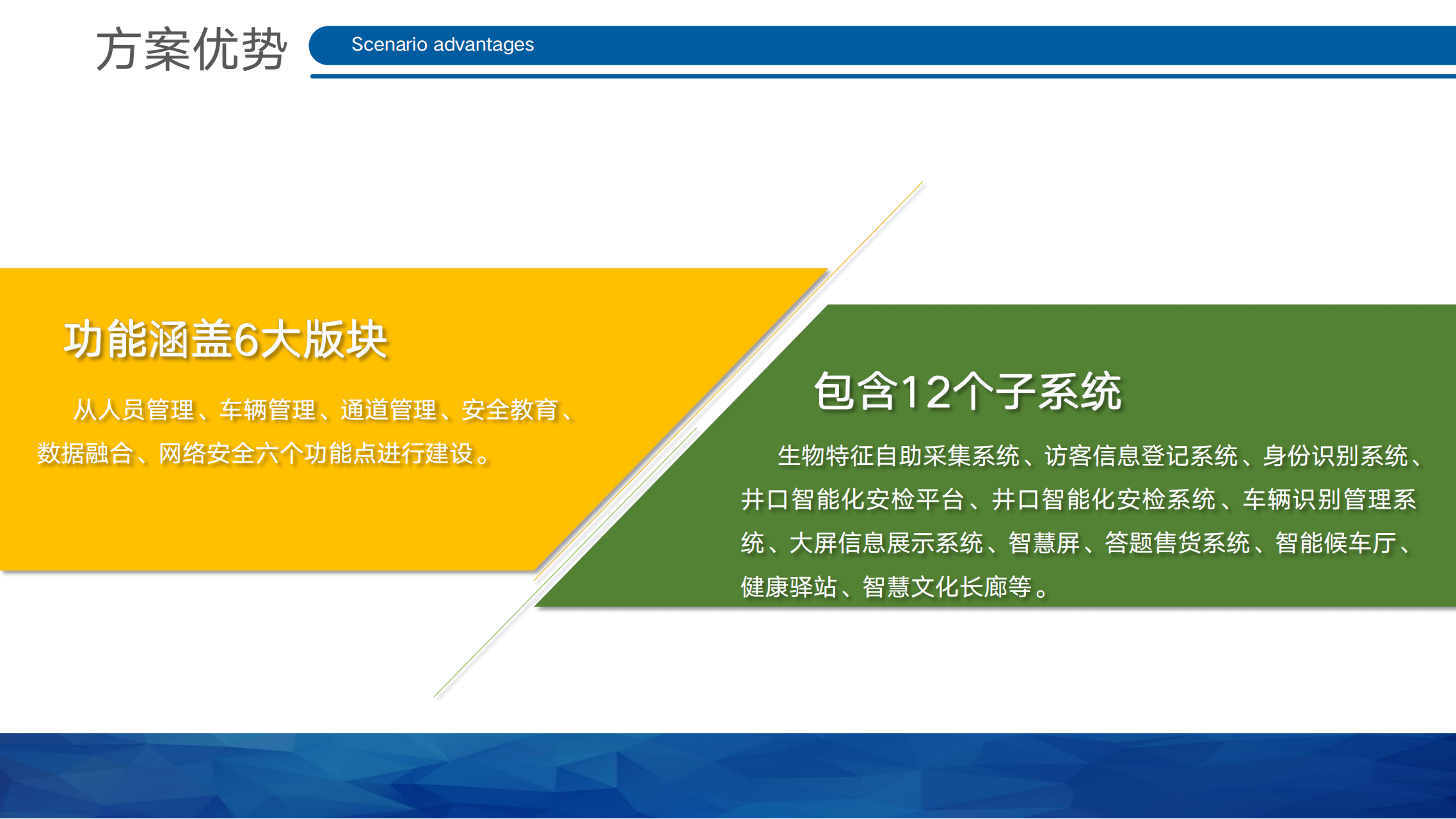 方案优势

Scenario advantages

功能涵盖6大版块

从人员管理、车辆管理、通道管理、安全教育、数据融合、网络安全六个功能点进行建设。

包含12个子系统

生物特征自助采集系统、访客信息登记系统、身份识别系统、井口智能化安检平台、井口智能化安检系统、车辆识别管理系统、大屏信息展示系统、智慧屏、答题售货系统、智能候车厅、健康驿站、智慧文化长廊等。